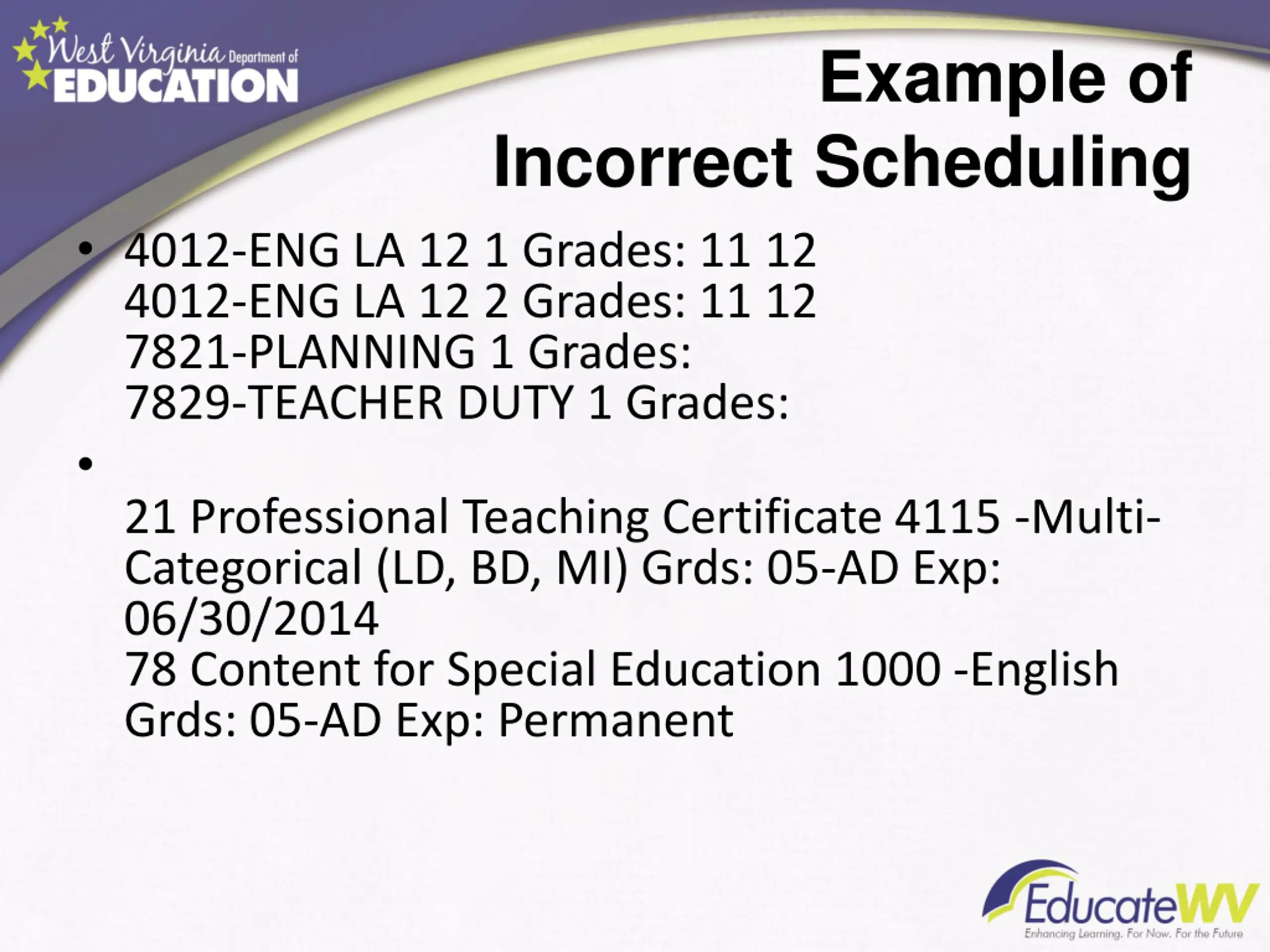 West Virginia Department of EDUCATION

Example of Incorrect Scheduling

• 4012-ENG LA 12 1 Grades: 11 12
4012-ENG LA 12 2 Grades: 11 12
7821-PLANNING 1 Grades:
7829-TEACHER DUTY 1 Grades:

•

21 Professional Teaching Certificate 4115 -Multi-Categorical (LD, BD, MI) Grds: 05-AD Exp: 06/30/2014
78 Content for Special Education 1000 -English Grds: 05-AD Exp: Permanent

EducateWV
Enhancing Learning. For Now. For the Future